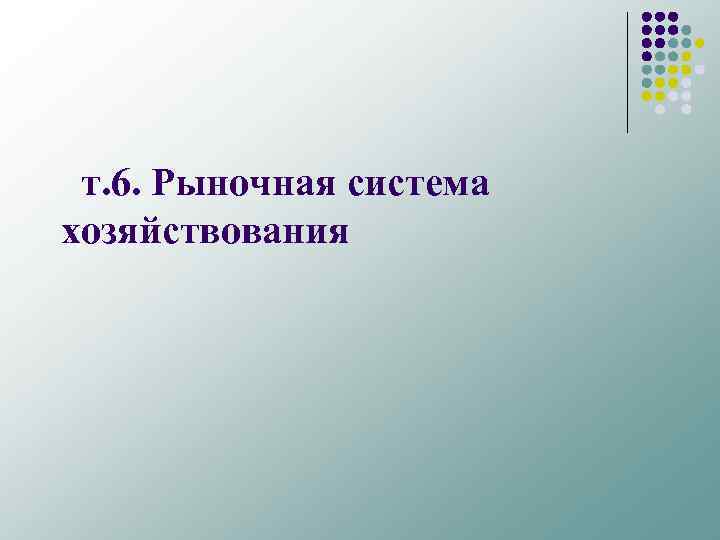 т.6. Рыночная система хозяйствования